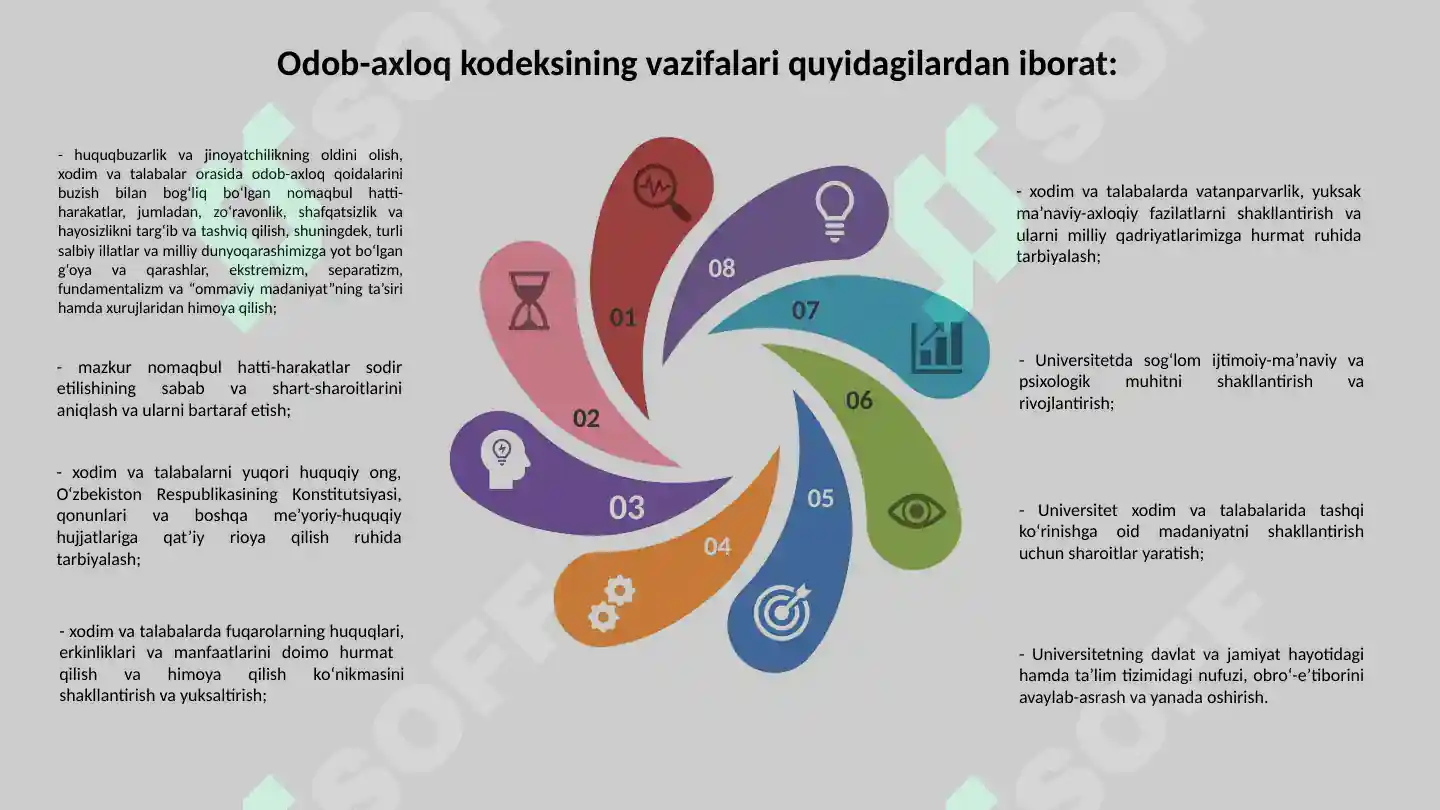 Odob-axloq kodeksining vazifalari quyidagilardan iborat:

- huquqbuzarlik va jinoyatchilikning oldini olish, xodim va talabalar orasida odob-axloq qoidalarini buzish bilan bog‘liq bo‘lgan nomaqbul hatti-harakatlar, jumladan, zo‘ravonlik, shafqatsizlik va hayosizlikni targ‘ib va tashviq qilish, shuningdek, turli salbiy illatlar va milliy dunyoqarashimizga yot bo‘lgan g‘oya va qarashlar, ekstremizm, separatizm, fundamentalizm va “ommaviy madaniyat”ning ta’siri hamda xurujlaridan himoya qilish;

- mazkur nomaqbul hatti-harakatlar sodir etilishining sabab va shart-sharoitlarini aniqlash va ularni bartaraf etish;

- xodim va talabalarni yuqori huquqiy ong, O‘zbekiston Respublikasining Konstitutsiyasi, qonunlari va boshqa me’yoriy-huquqiy hujjatlariga qat’iy rioya qilish ruhida tarbiyalash;

- xodim va talabalarda fuqarolarning huquqlari, erkinliklari va manfaatlarini doimo hurmat qilish va himoya qilish ko‘nikmasini shakllantirish va yuksaltirish;

01
02
03
04
05
06
07
08

- xodim va talabalarda vatanparvarlik, yuksak ma’naviy-axloqiy fazilatlarni shakllantirish va ularni milliy qadriyatlarimizga hurmat ruhida tarbiyalash;

- Universitetda sog‘lom ijtimoiy-ma’naviy va psixologik muhitni shakllantirish va rivojlantirish;

- Universitet xodim va talabalarida tashqi ko‘rinishga oid madaniyatni shakllantirish uchun sharoitlar yaratish;

- Universitetning davlat va jamiyat hayotidagi hamda ta’lim tizimidagi nufuzi, obro‘-e’tiborini avaylab-asrash va yanada oshirish.